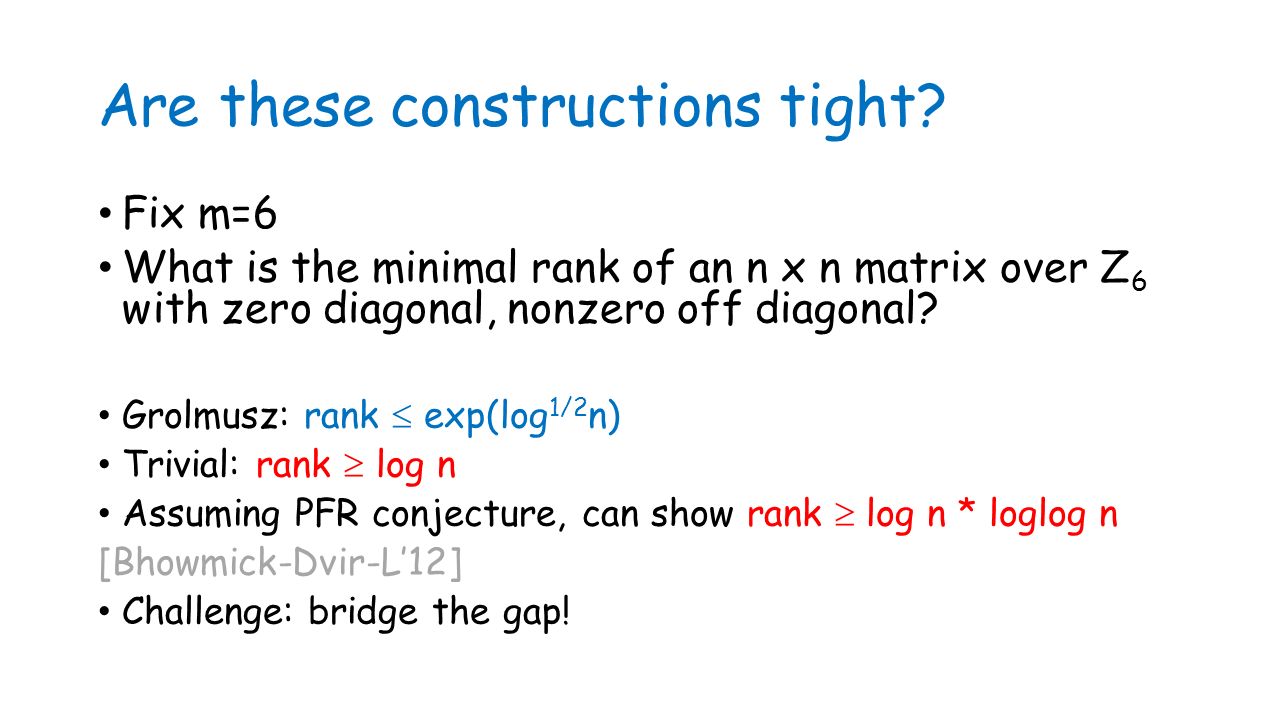 Are these constructions tight?

• Fix m=6
• What is the minimal rank of an n x n matrix over $Z_6$ with zero diagonal, nonzero off diagonal?

• Grolmusz: rank $\leq$ exp($\log^{1/2}$n)
• Trivial: rank $\geq$ log n
• Assuming PFR conjecture, can show rank $\geq$ log n * loglog n [Bhowmick-Dvir-L'12]
• Challenge: bridge the gap!